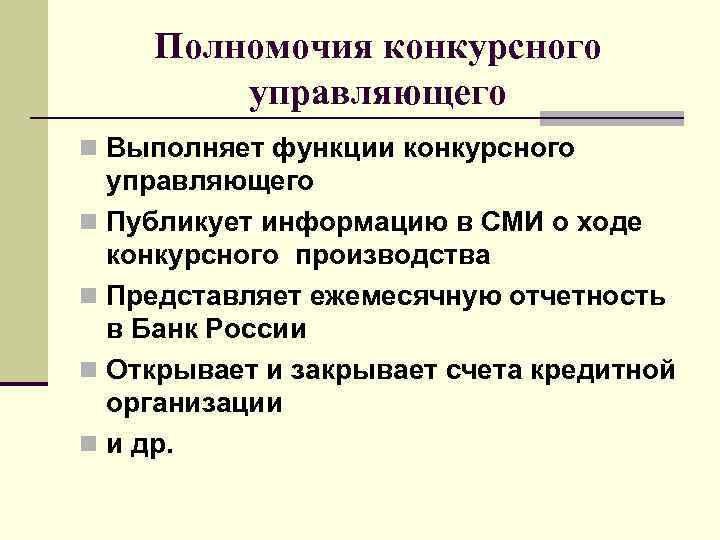 Полномочия конкурсного управляющего

Выполняет функции конкурсного управляющего

Публикует информацию в СМИ о ходе конкурсного производства

Представляет ежемесячную отчетность в Банк России

Открывает и закрывает счета кредитной организации

и др.